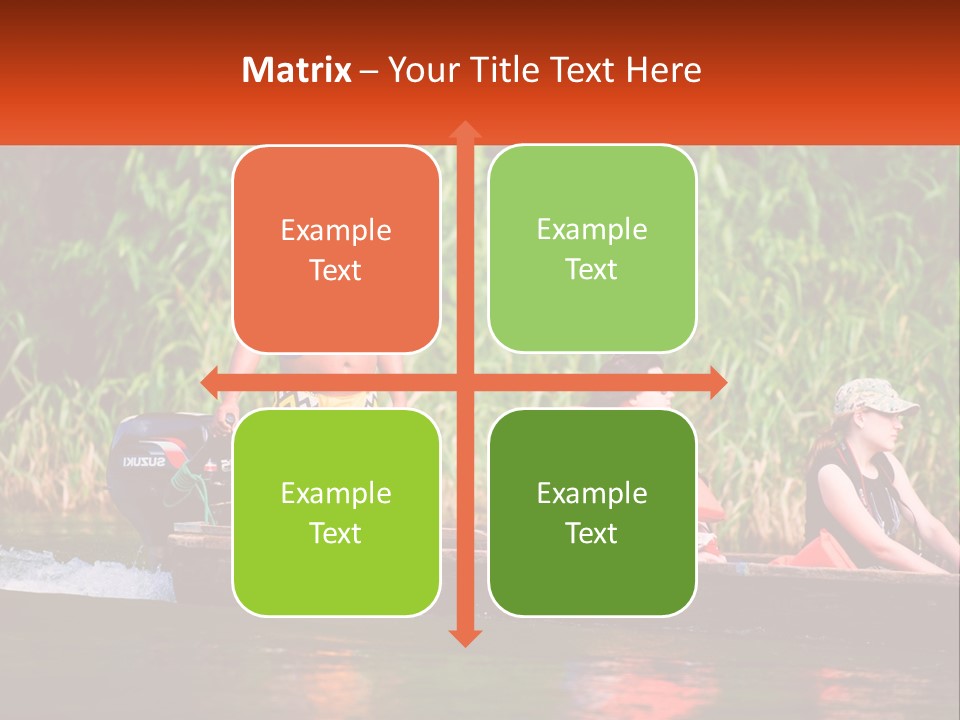 Matrix – Your Title Text Here

Example Text

Example Text

Example Text

Example Text

SUZUKI